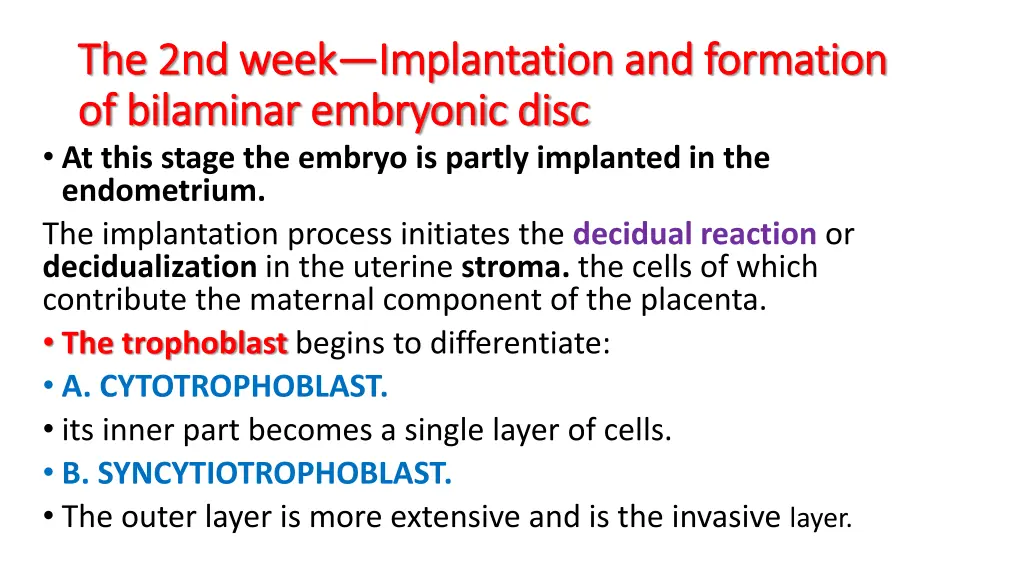 The 2nd week—Implantation and formation of bilaminar embryonic disc

• At this stage the embryo is partly implanted in the endometrium.

The implantation process initiates the decidual reaction or decidualization in the uterine stroma. the cells of which contribute the maternal component of the placenta.

• The trophoblast begins to differentiate:

• A. CYTOTROPHOBLAST.

• its inner part becomes a single layer of cells.

• B. SYNCYTIOTROPHOBLAST.

• The outer layer is more extensive and is the invasive layer.